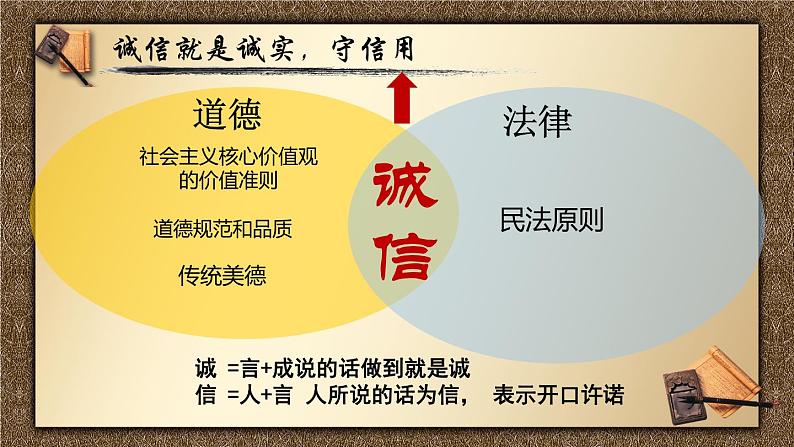 诚信就是诚实，守信用

道德

社会主义核心价值观的价值准则

道德规范和品质

传统美德

诚信

法律

民法原则

诚 =言+成说的话做到就是诚
信 =人+言 人所说的话为信， 表示开口许诺